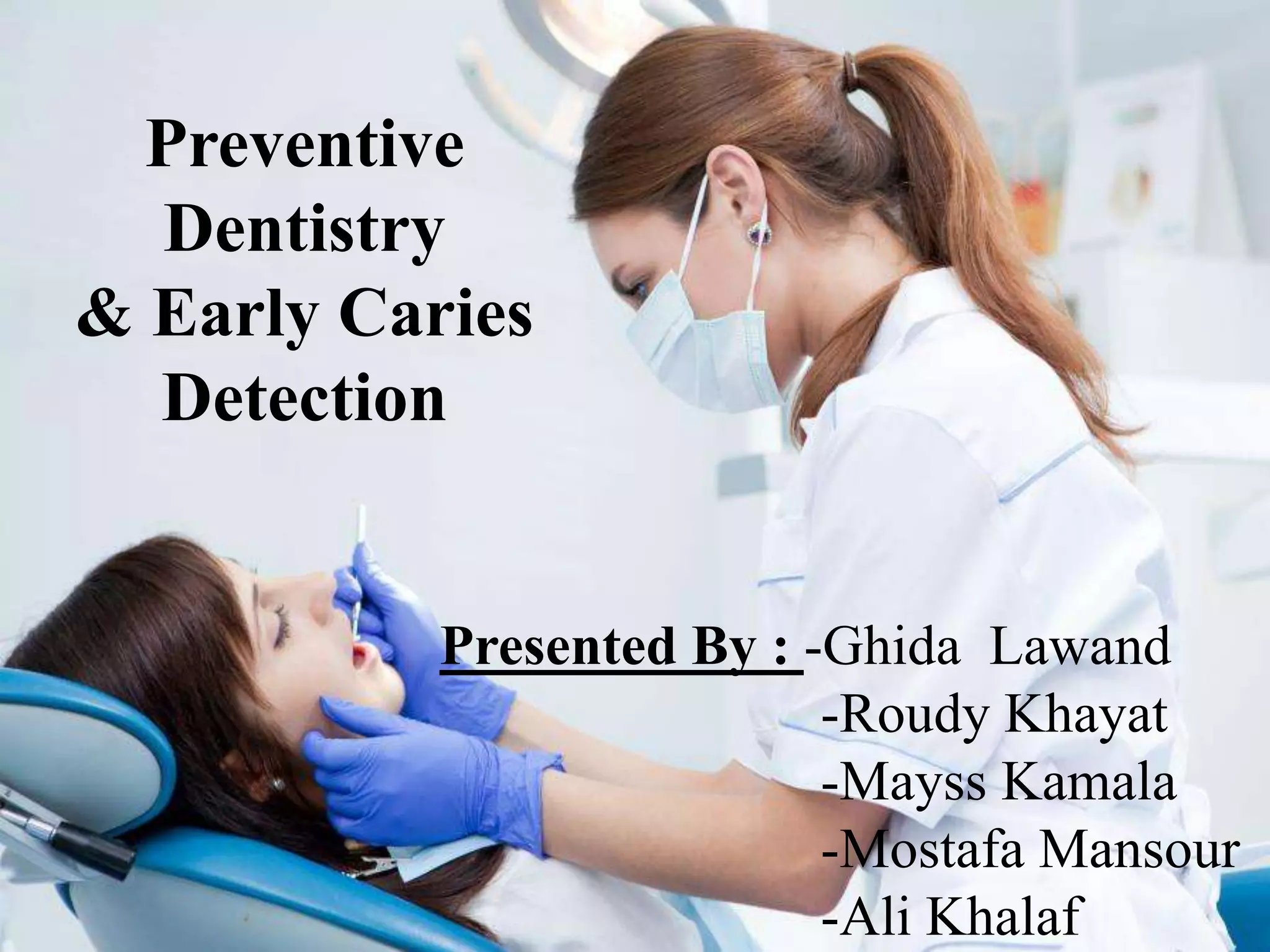 Preventive Dentistry & Early Caries Detection

Presented By : -Ghida Lawand
-Roudy Khayat
-Mayss Kamala
-Mostafa Mansour
-Ali Khalaf